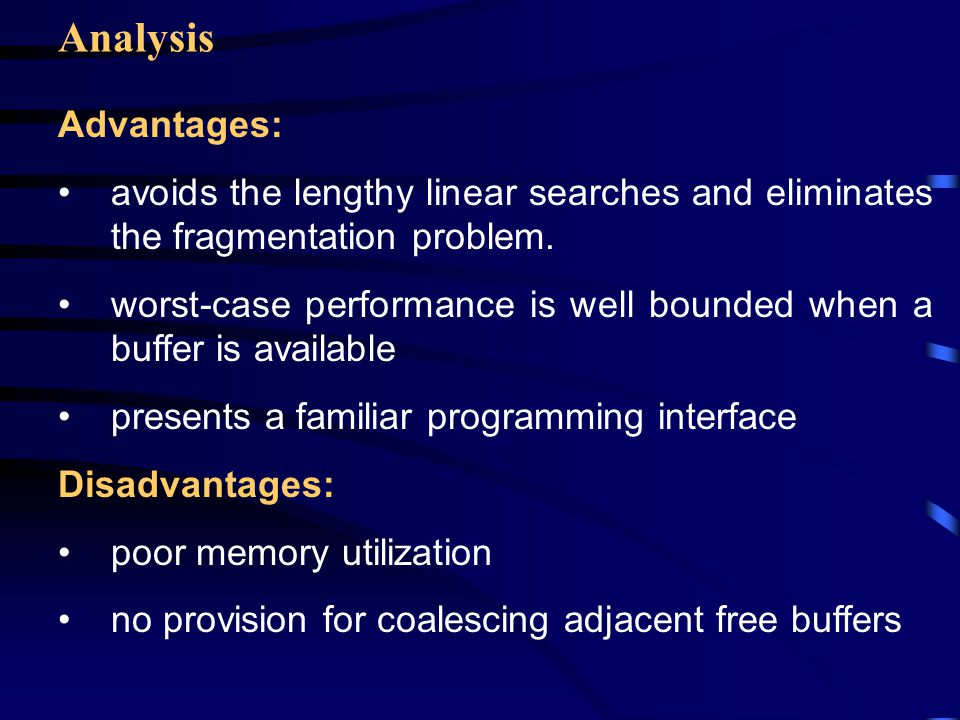 Analysis

Advantages:

• avoids the lengthy linear searches and eliminates the fragmentation problem.

• worst-case performance is well bounded when a buffer is available

• presents a familiar programming interface

Disadvantages:

• poor memory utilization

• no provision for coalescing adjacent free buffers